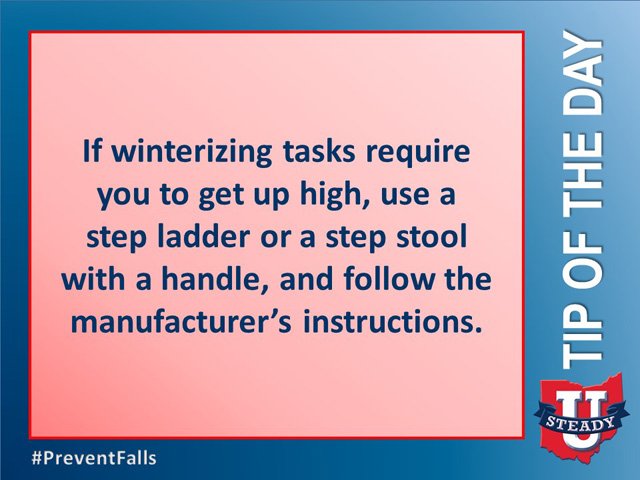 If winterizing tasks require you to get up high, use a step ladder or a step stool with a handle, and follow the manufacturer's instructions.

TIP OF THE DAY

STEADY U

#PreventFalls